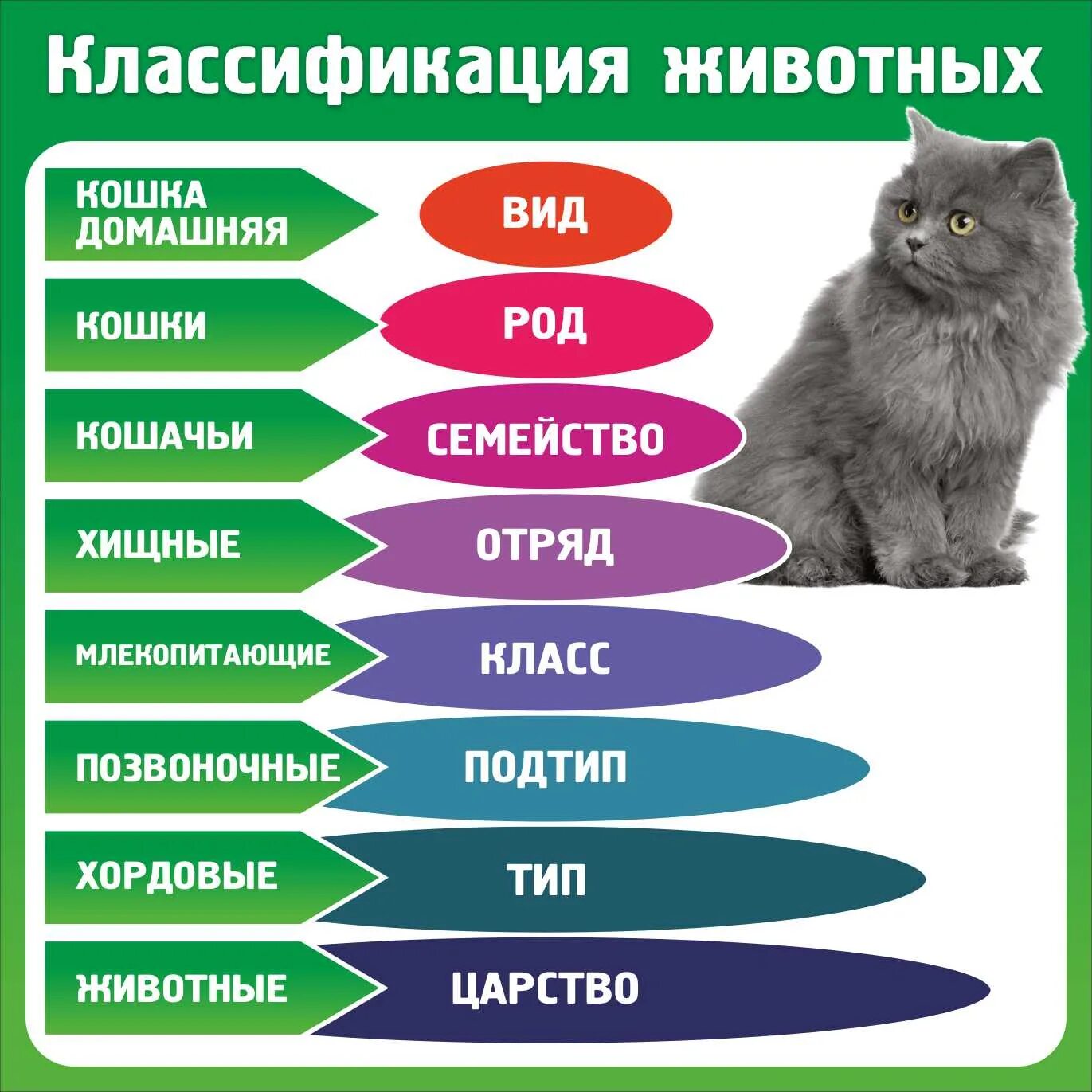 Классификация животных

КОШКА ДОМАШНЯЯ
ВИД

КОШКИ
РОД

КОШАЧЬИ
СЕМЕЙСТВО

ХИЩНЫЕ
ОТРЯД

МЛЕКОПИТАЮЩИЕ
КЛАСС

ПОЗВОНОЧНЫЕ
ПОДТИП

ХОРДОВЫЕ
ТИП

ЖИВОТНЫЕ
ЦАРСТВО